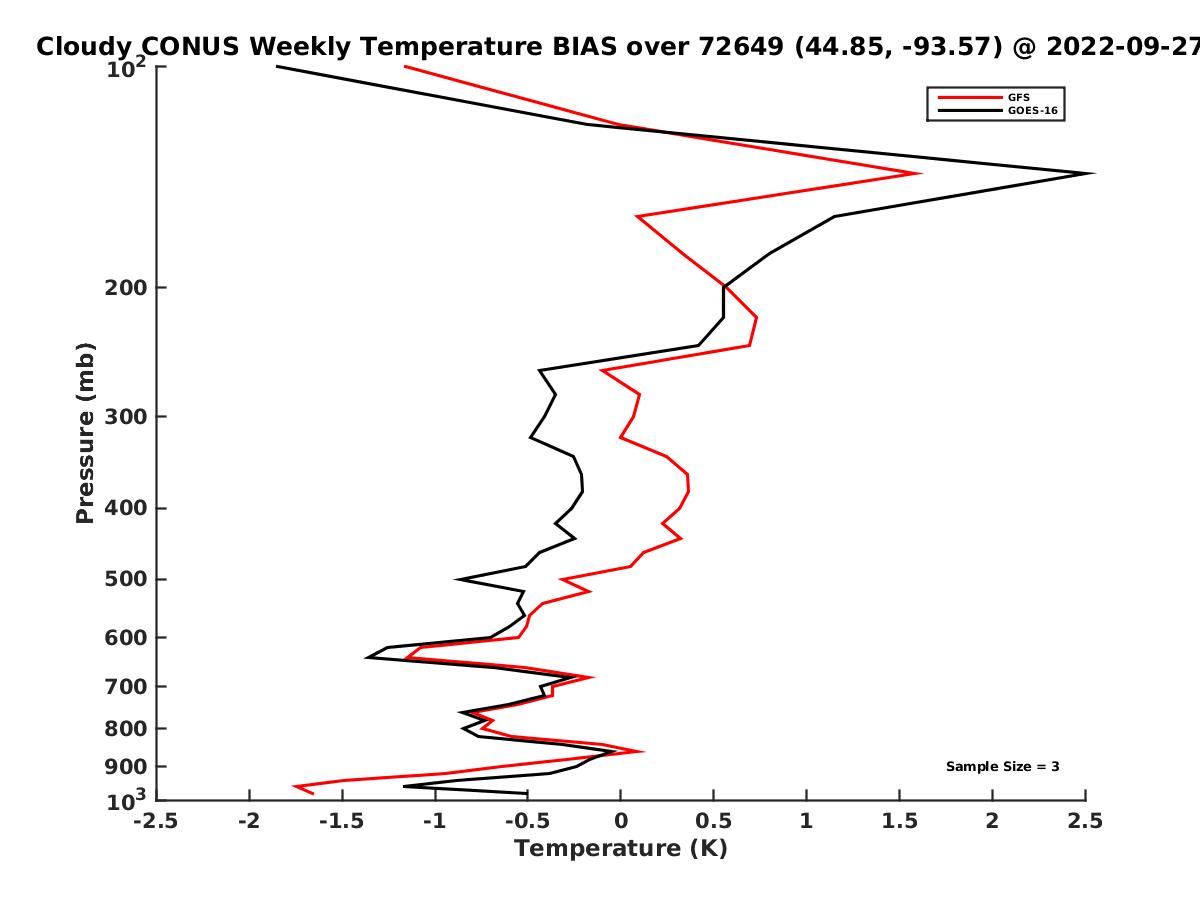 Cloudy CONUS Weekly Temperature BIAS over 72649 (44.85, -93.57) @ 2022-09-27

GFS
GOES-16

Pressure (mb)

$10^2$
200
300
400
500
600
700
800
900
$10^3$

Sample Size = 3

-2.5 -2 -1.5 -1 -0.5 0 0.5 1 1.5 2 2.5

Temperature (K)